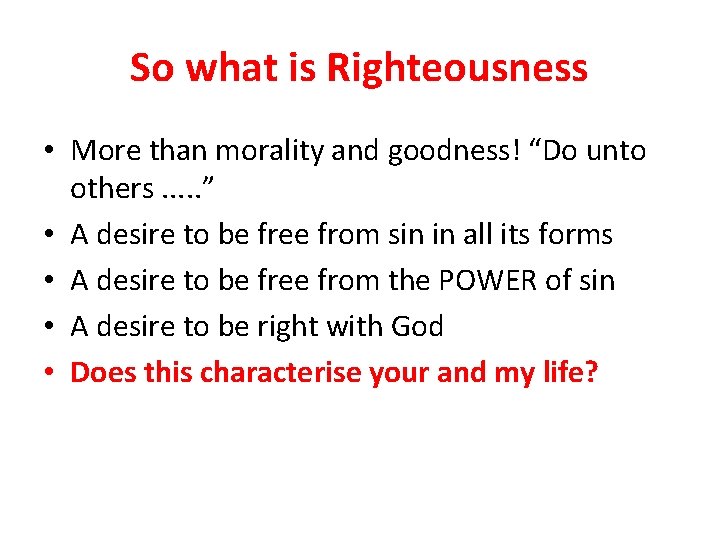 So what is Righteousness

• More than morality and goodness! “Do unto others .....”
• A desire to be free from sin in all its forms
• A desire to be free from the POWER of sin
• A desire to be right with God
• Does this characterise your and my life?